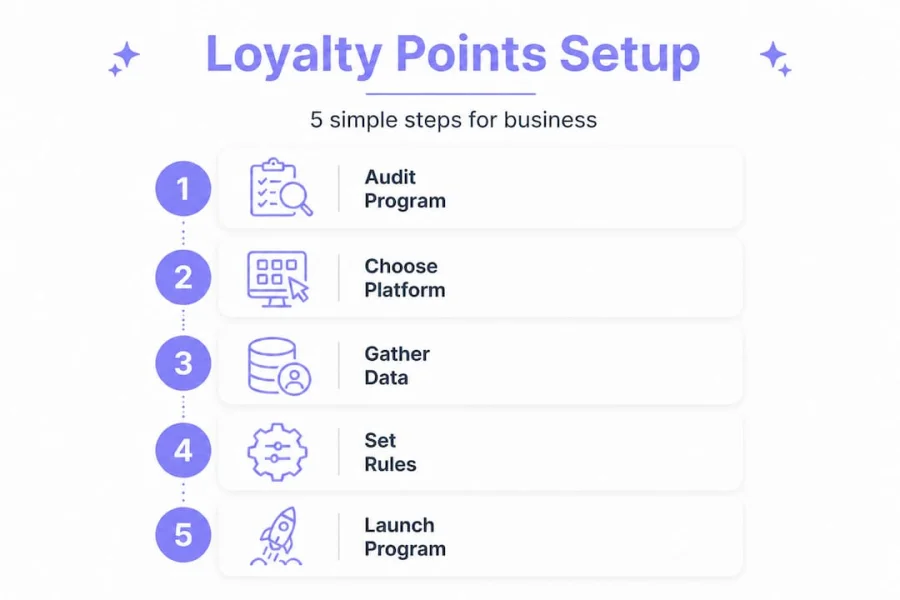 Loyalty Points Setup

5 simple steps for business

1
Audit Program

2
Choose Platform

3
Gather Data

4
Set Rules

5
Launch Program